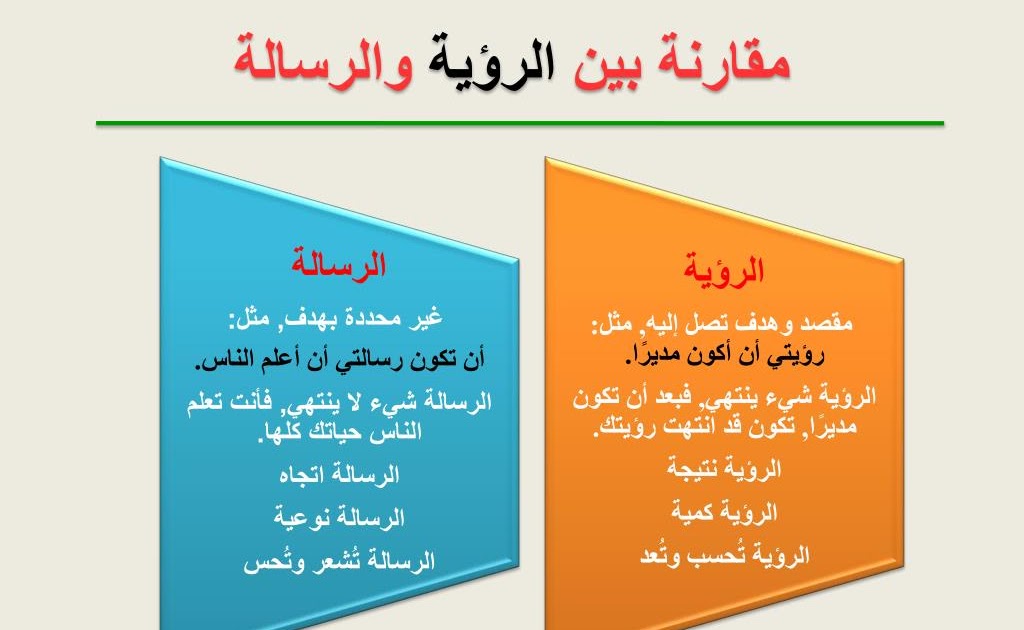 مقارنة بين الرؤية والرسالة

الرؤية

مقصد وهدف تصل إليه, مثل:
رؤيتي أن أكون مديرًا.

الرؤية شيء ينتهي, فبعد أن تكون مديرًا, تكون قد انتهت رؤيتك.

الرؤية نتيجة

الرؤية كمية

الرؤية تُحسب وتُعد

الرسالة

غير محددة بهدف, مثل:
أن تكون رسالتي أن أعلم الناس.

الرسالة شيء لا ينتهي, فأنت تعلم الناس حياتك كلها.

الرسالة اتجاه

الرسالة نوعية

الرسالة تُشعر وتُحس